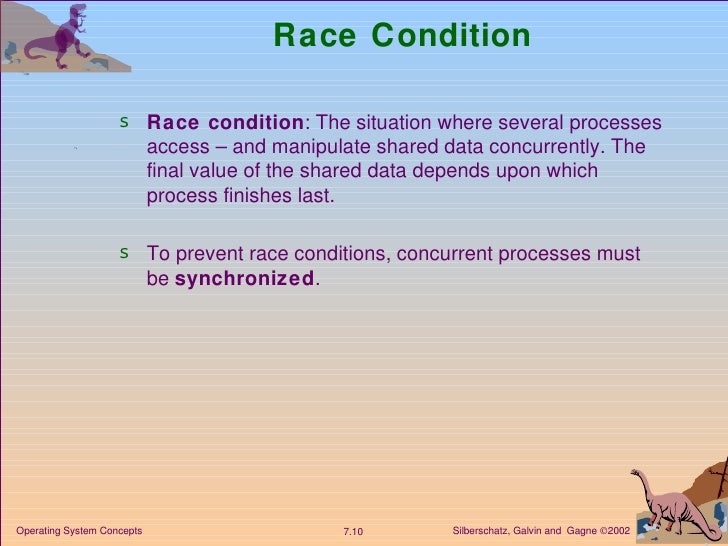 Race Condition

s Race condition: The situation where several processes access – and manipulate shared data concurrently. The final value of the shared data depends upon which process finishes last.

s To prevent race conditions, concurrent processes must be synchronized.

Operating System Concepts 7.10 Silberschatz, Galvin and Gagne ©2002